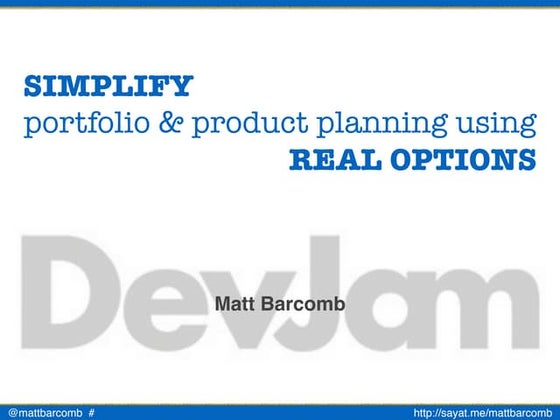 SIMPLIFY
portfolio & product planning using
REAL OPTIONS

DevJam

Matt Barcomb

@mattbarcomb #

http://sayat.me/mattbarcomb